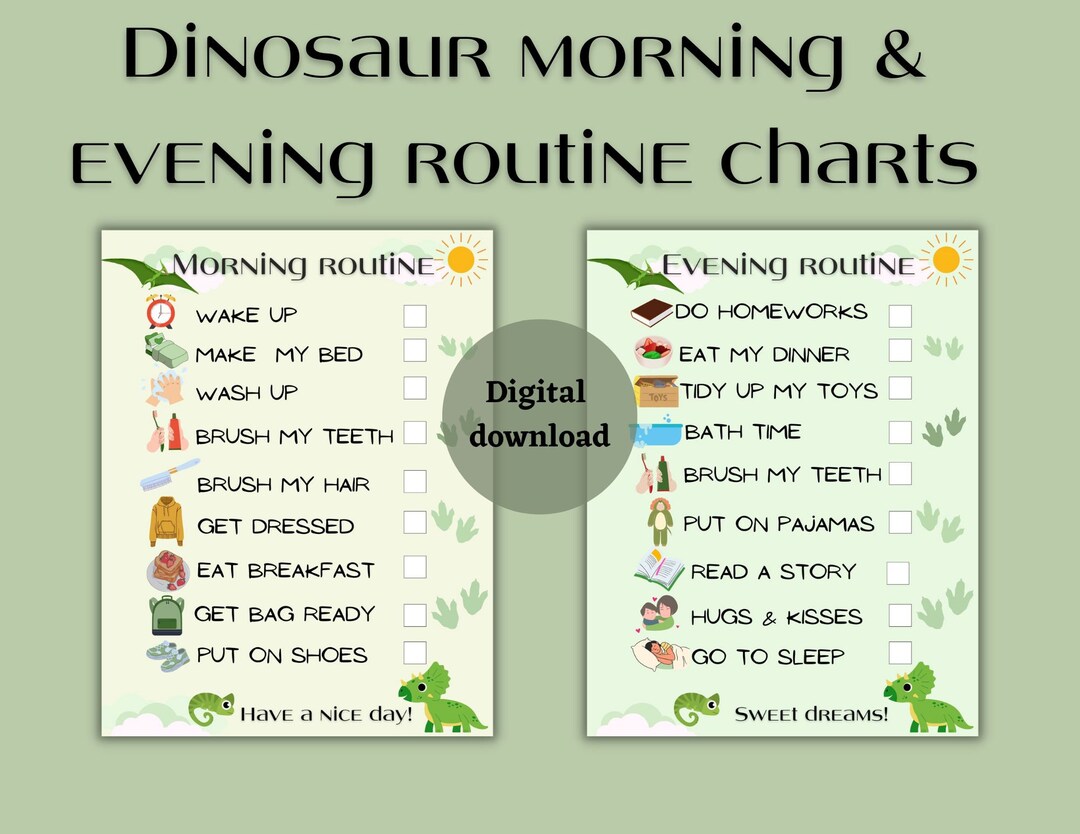 Dinosaur morning & evening routine charts

Morning routine

WAKE UP
MAKE MY BED
WASH UP
BRUSH MY TEETH
BRUSH MY HAIR
GET DRESSED
EAT BREAKFAST
GET BAG READY
PUT ON SHOES

Have a nice day!

Digital download

Evening routine

DO HOMEWORKS
EAT MY DINNER
TIDY UP MY TOYS
TOYS
BATH TIME
BRUSH MY TEETH
PUT ON PAJAMAS
READ A STORY
HUGS & KISSES
GO TO SLEEP

Sweet dreams!